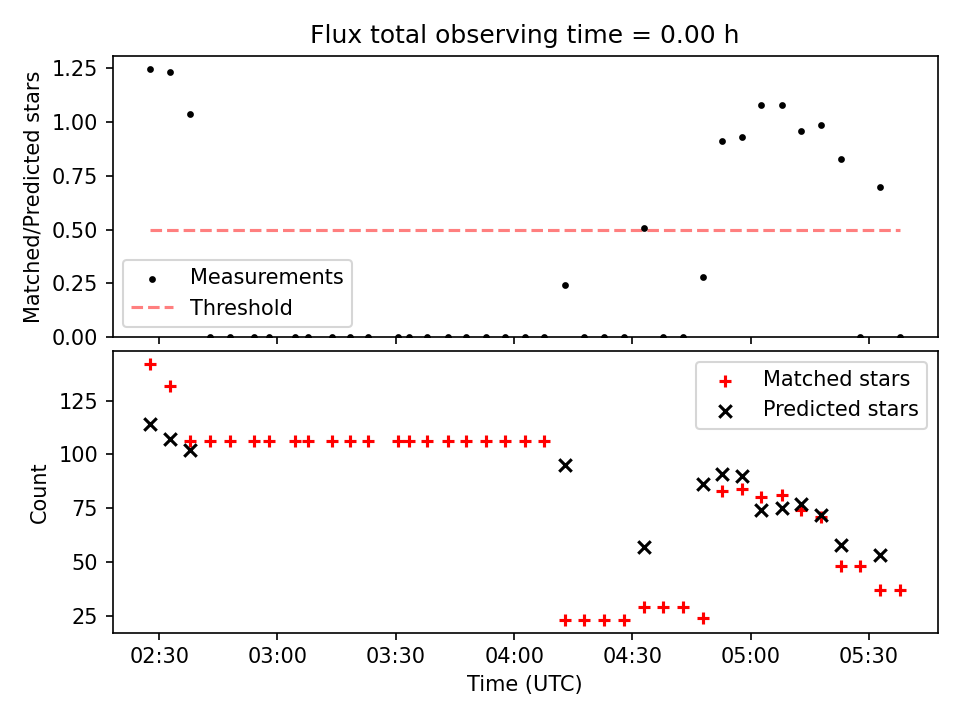 Flux total observing time = 0.00 h

Matched/Predicted stars

1.25
1.00
0.75
0.50
0.25
0.00

Measurements
Threshold

Count

125
100
75
50
25

Matched stars
Predicted stars

02:30
03:00
03:30
04:00
04:30
05:00
05:30

Time (UTC)